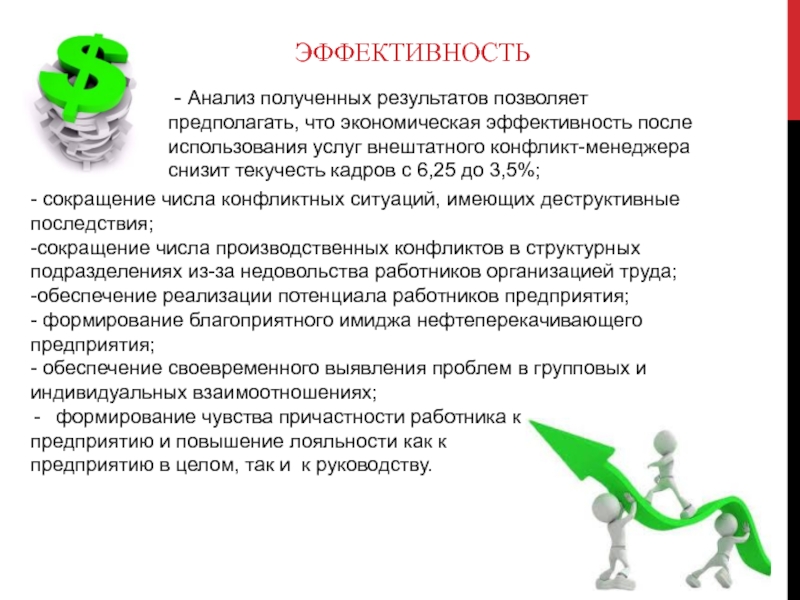 ЭФФЕКТИВНОСТЬ

- Анализ полученных результатов позволяет предполагать, что экономическая эффективность после использования услуг внештатного конфликт-менеджера снизит текучесть кадров с 6,25 до 3,5%;

- сокращение числа конфликтных ситуаций, имеющих деструктивные последствия;
-сокращение числа производственных конфликтов в структурных подразделениях из-за недовольства работников организацией труда;
-обеспечение реализации потенциала работников предприятия;
- формирование благоприятного имиджа нефтеперекачивающего предприятия;
- обеспечение своевременного выявления проблем в групповых и индивидуальных взаимоотношениях;
- формирование чувства причастности работника к предприятию и повышение лояльности как к предприятию в целом, так и к руководству.